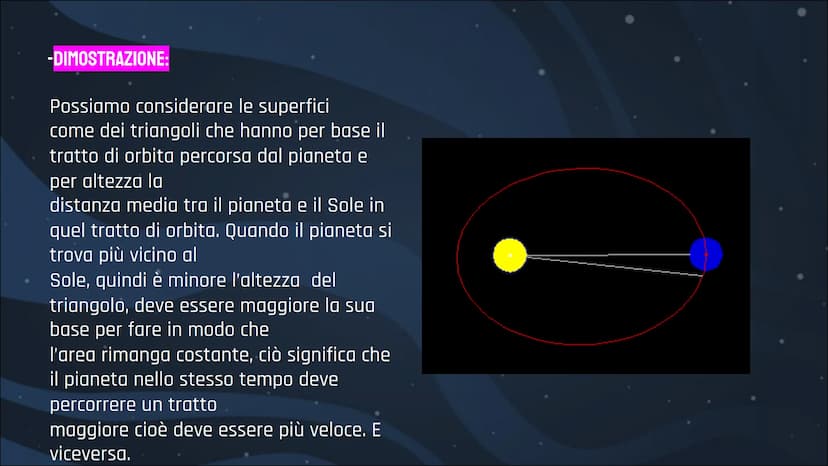 -DIMOSTRAZIONE:

Possiamo considerare le superfici come dei triangoli che hanno per base il tratto di orbita percorsa dal pianeta e per altezza la distanza media tra il pianeta e il Sole in quel tratto di orbita. Quando il pianeta si trova più vicino al Sole, quindi è minore l'altezza del triangolo, deve essere maggiore la sua base per fare in modo che l'area rimanga costante, ciò significa che il pianeta nello stesso tempo deve percorrere un tratto maggiore cioè deve essere più veloce. E viceversa.